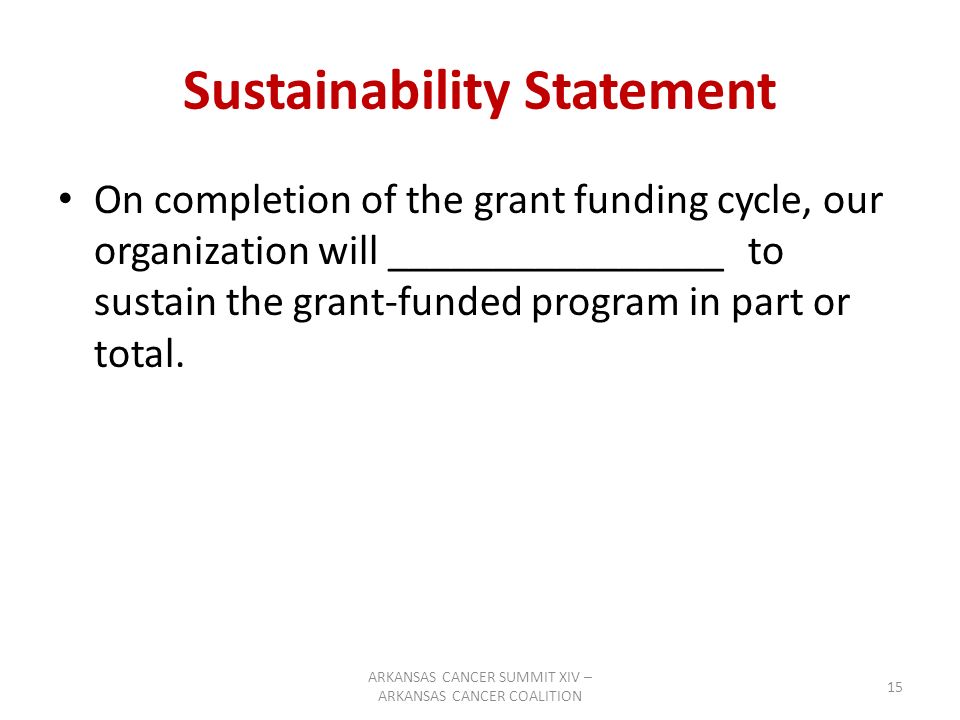 Sustainability Statement

• On completion of the grant funding cycle, our organization will ________________ to sustain the grant-funded program in part or total.

ARKANSAS CANCER SUMMIT XIV – ARKANSAS CANCER COALITION

15